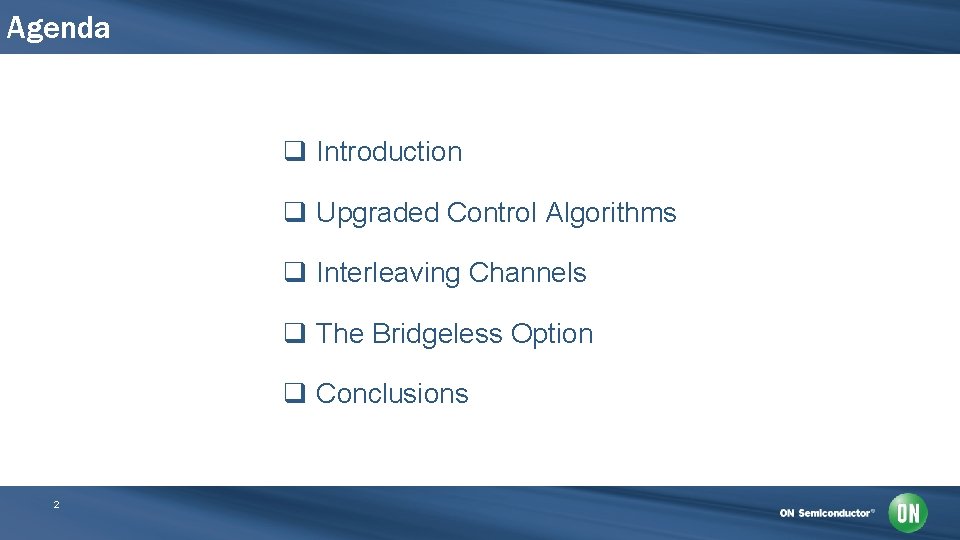 Agenda

❑ Introduction

❑ Upgraded Control Algorithms

❑ Interleaving Channels

❑ The Bridgeless Option

❑ Conclusions

2

ON Semiconductor®

ON